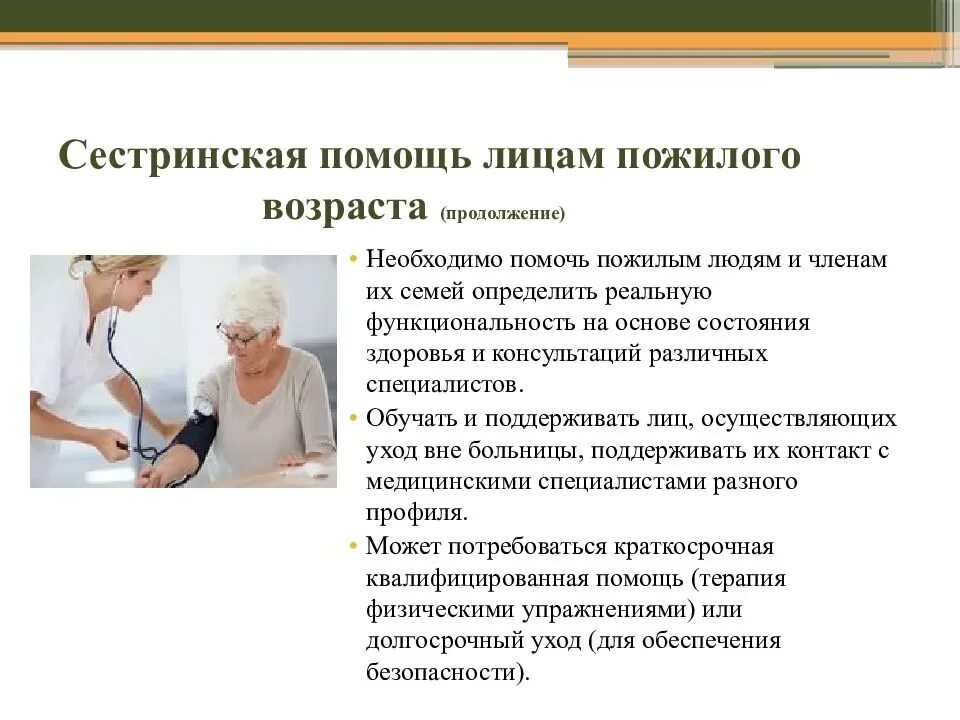 Сестринская помощь лицам пожилого возраста (продолжение)

• Необходимо помочь пожилым людям и членам их семей определить реальную функциональность на основе состояния здоровья и консультаций различных специалистов.

• Обучать и поддерживать лиц, осуществляющих уход вне больницы, поддерживать их контакт с медицинскими специалистами разного профиля.

• Может потребоваться краткосрочная квалифицированная помощь (терапия физическими упражнениями) или долгосрочный уход (для обеспечения безопасности).